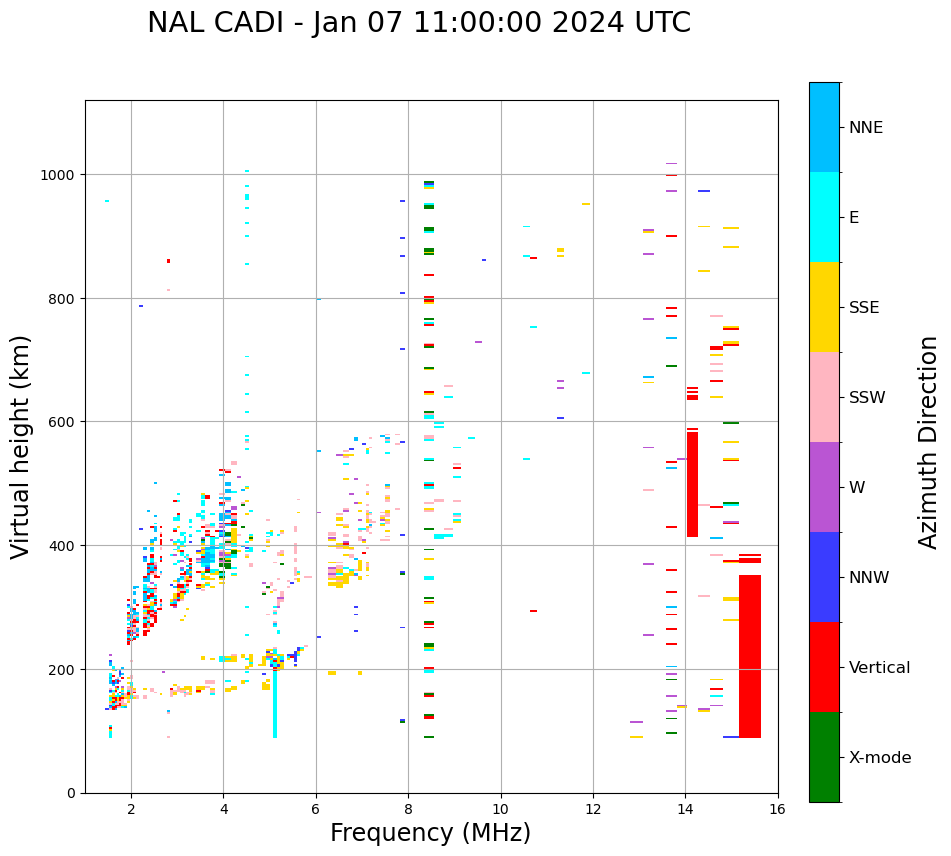 NAL CADI - Jan 07 11:00:00 2024 UTC

Virtual height (km)

1000
800
600
400
200
0

2
4
6
8
10
12
14
16

Frequency (MHz)

NNE
E
SSE
SSW
W
NNW
Vertical
X-mode

Azimuth Direction